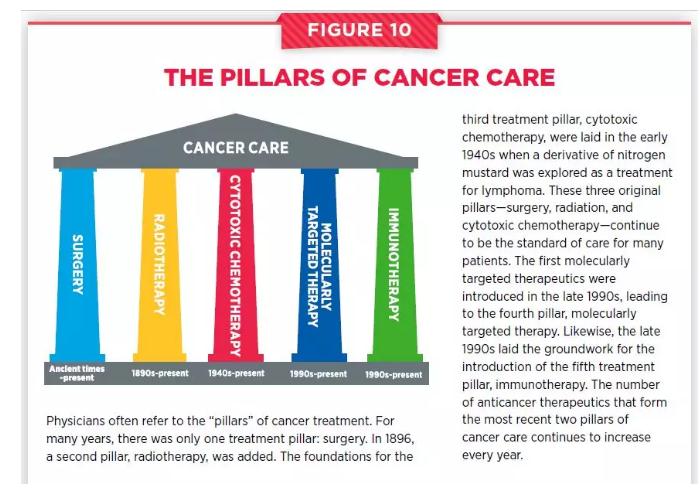 FIGURE 10

THE PILLARS OF CANCER CARE

CANCER CARE

SURGERY

RADIOTHERAPY

CYTOTOXIC CHEMOTHERAPY

MOLECULARLY TARGETED THERAPY

IMMUNOTHERAPY

Ancient times -present

1890s-present

1940s-present

1990s-present

1990s-present

Physicians often refer to the "pillars" of cancer treatment. For many years, there was only one treatment pillar: surgery. In 1896, a second pillar, radiotherapy, was added. The foundations for the third treatment pillar, cytotoxic chemotherapy, were laid in the early 1940s when a derivative of nitrogen mustard was explored as a treatment for lymphoma. These three original pillars—surgery, radiation, and cytotoxic chemotherapy—continue to be the standard of care for many patients. The first molecularly targeted therapeutics were introduced in the late 1990s, leading to the fourth pillar, molecularly targeted therapy. Likewise, the late 1990s laid the groundwork for the introduction of the fifth treatment pillar, immunotherapy. The number of anticancer therapeutics that form the most recent two pillars of cancer care continues to increase every year.